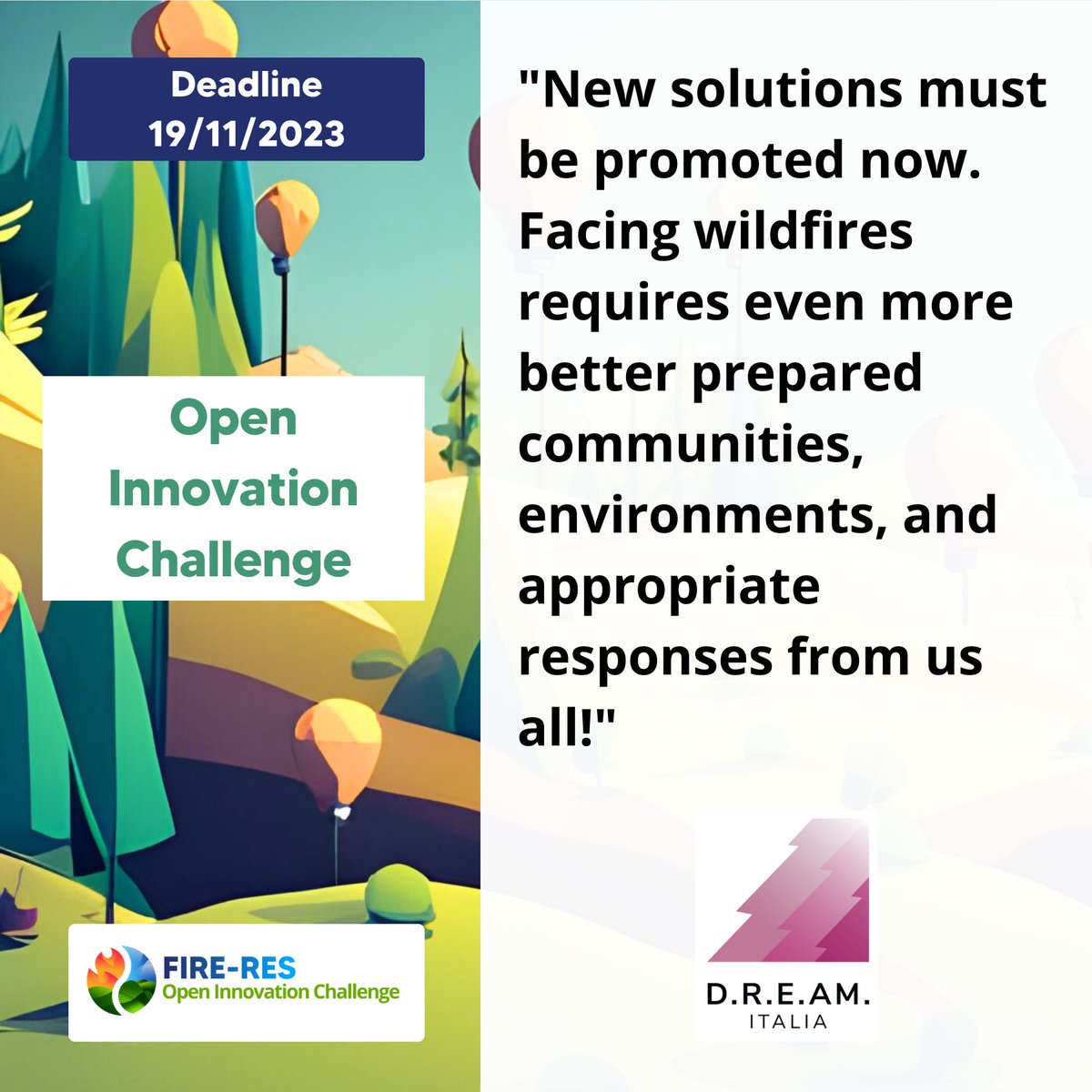 Deadline
19/11/2023

Open Innovation Challenge

FIRE-RES
Open Innovation Challenge

"New solutions must be promoted now. Facing wildfires requires even more better prepared communities, environments, and appropriate responses from us all!"

D.R.E.AM.
ITALIA